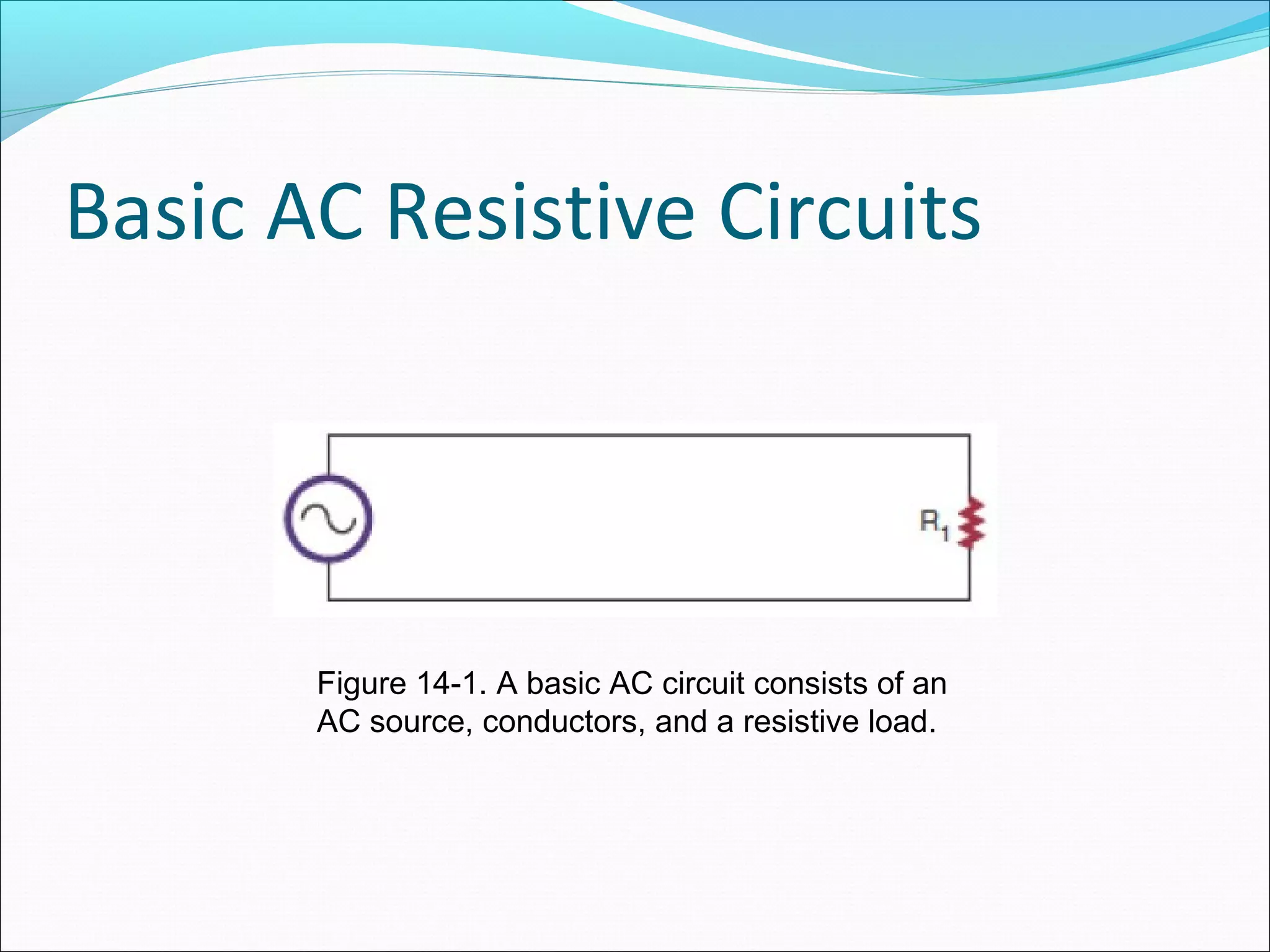 Basic AC Resistive Circuits

$R_1$

Figure 14-1. A basic AC circuit consists of an AC source, conductors, and a resistive load.